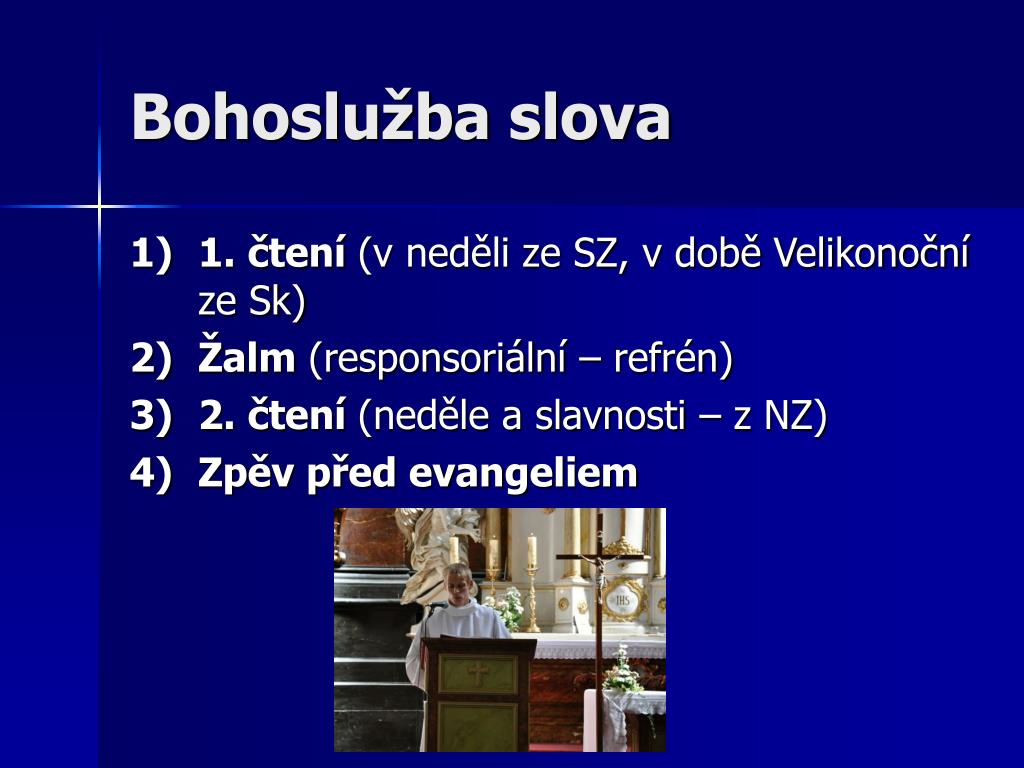 Bohoslužba slova

1) 1. čtení (v neděli ze SZ, v době Velikonoční ze Sk)
2) Žalm (responsoriální – refrén)
3) 2. čtení (neděle a slavnosti – z NZ)
4) Zpěv před evangeliem

IHS